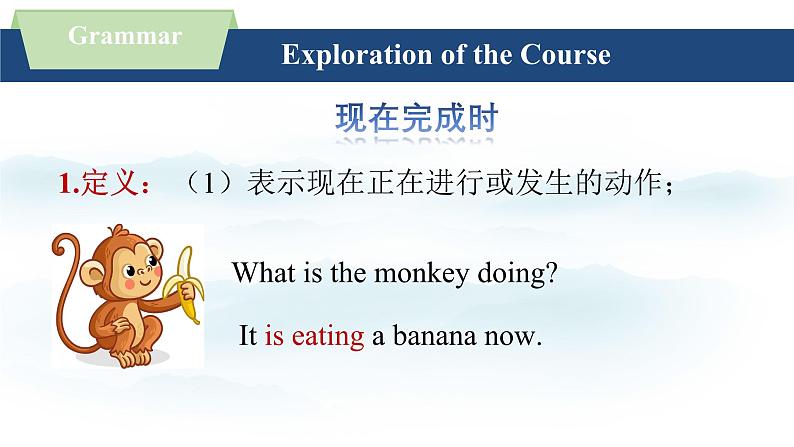 Grammar

Exploration of the Course

现在完成时

1.定义：（1）表示现在正在进行或发生的动作；

What is the monkey doing?

It is eating a banana now.